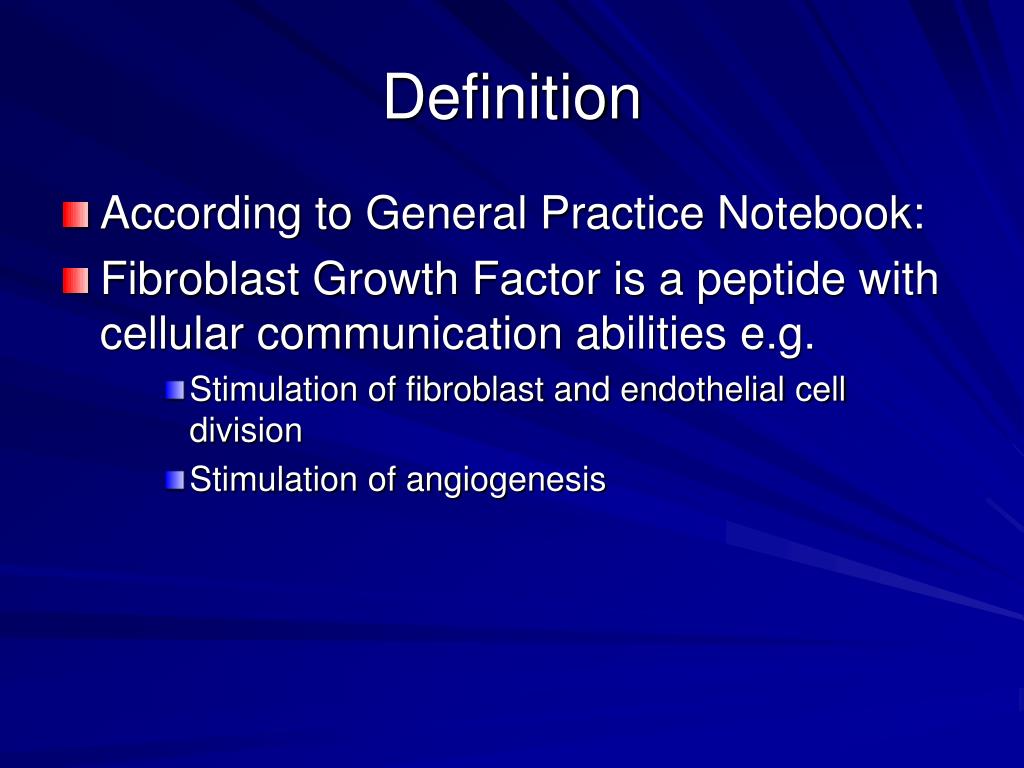 Definition

According to General Practice Notebook:

Fibroblast Growth Factor is a peptide with cellular communication abilities e.g.

Stimulation of fibroblast and endothelial cell division

Stimulation of angiogenesis